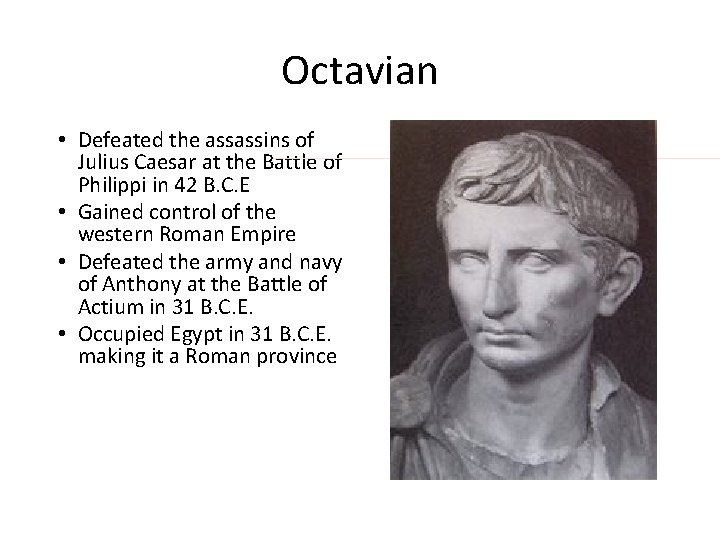 Octavian

• Defeated the assassins of Julius Caesar at the Battle of Philippi in 42 B.C.E
• Gained control of the western Roman Empire
• Defeated the army and navy of Anthony at the Battle of Actium in 31 B.C.E.
• Occupied Egypt in 31 B.C.E. making it a Roman province